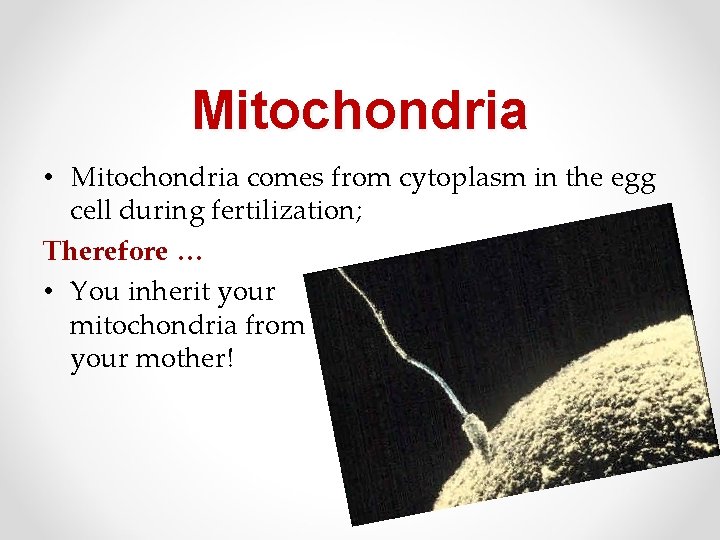 Mitochondria

• Mitochondria comes from cytoplasm in the egg cell during fertilization;

Therefore …

• You inherit your mitochondria from your mother!